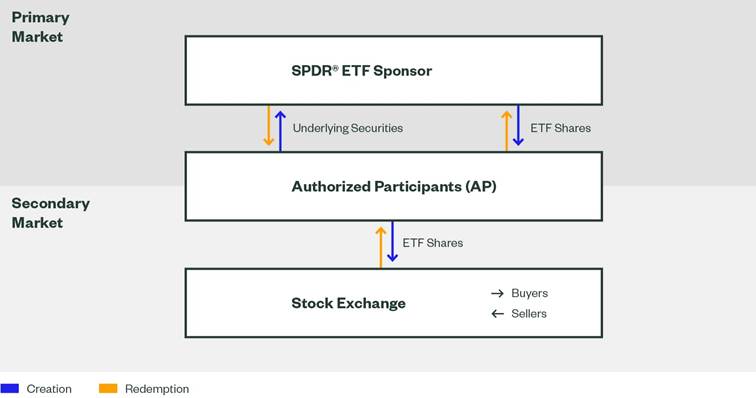 Primary Market

SPDR® ETF Sponsor

Underlying Securities

ETF Shares

Secondary Market

Authorized Participants (AP)

ETF Shares

Stock Exchange

→ Buyers

← Sellers

Creation

Redemption